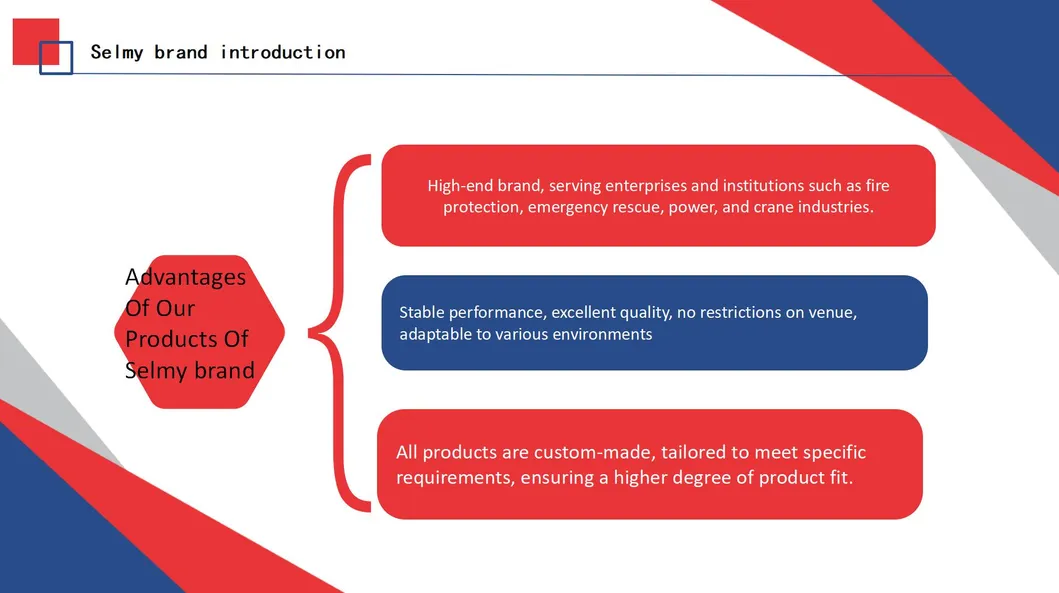 Selmy brand introduction

Advantages Of Our Products Of Selmy brand

High-end brand, serving enterprises and institutions such as fire protection, emergency rescue, power, and crane industries.

Stable performance, excellent quality, no restrictions on venue, adaptable to various environments

All products are custom-made, tailored to meet specific requirements, ensuring a higher degree of product fit.